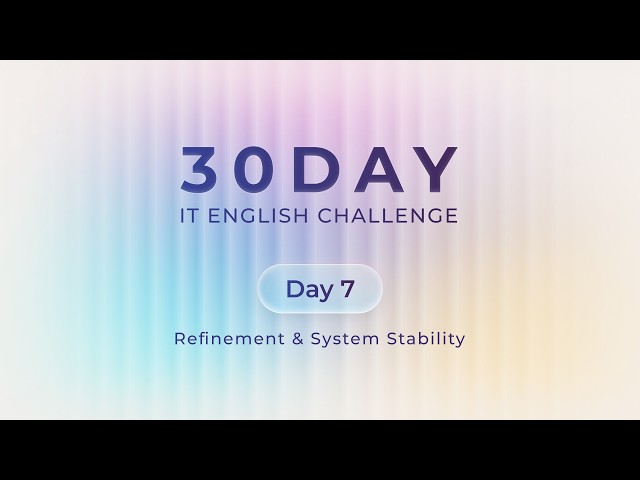 30DAY
IT ENGLISH CHALLENGE

Day 7

Refinement & System Stability